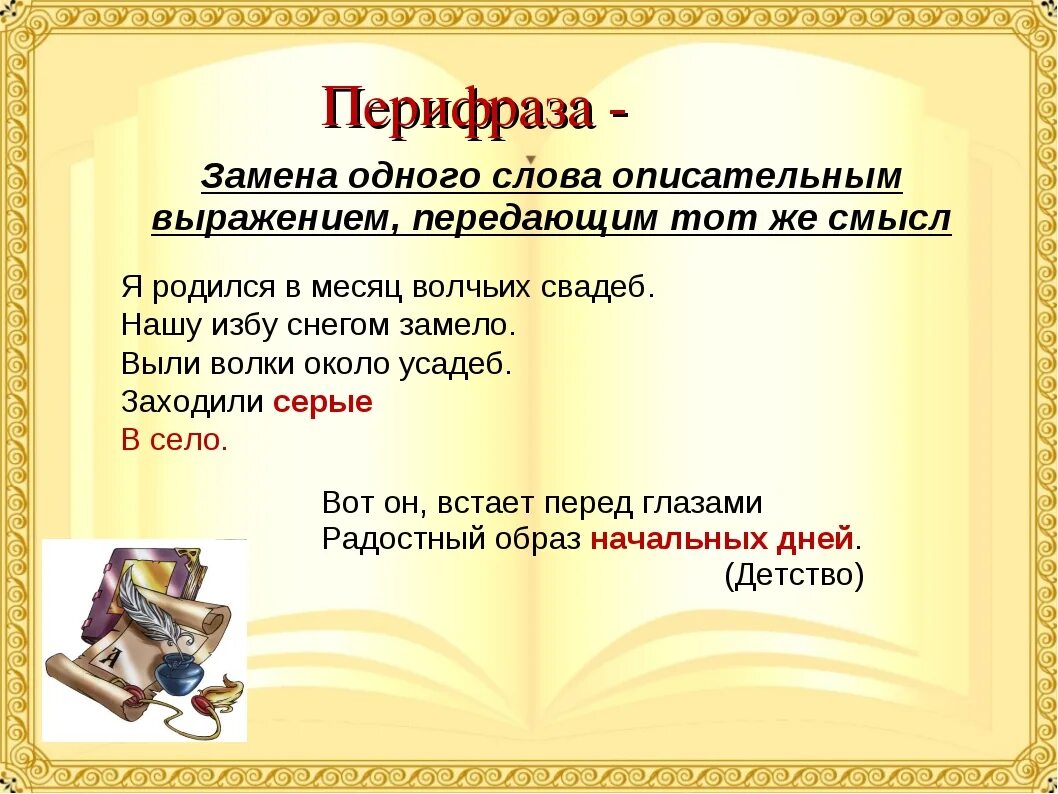 Перифраза -

Замена одного слова описательным выражением, передающим тот же смысл

Я родился в месяц волчьих свадеб.
Нашу избу снегом замело.
Выли волки около усадеб.
Заходили серые
В село.

Вот он, встает перед глазами
Радостный образ начальных дней.
(Детство)

А